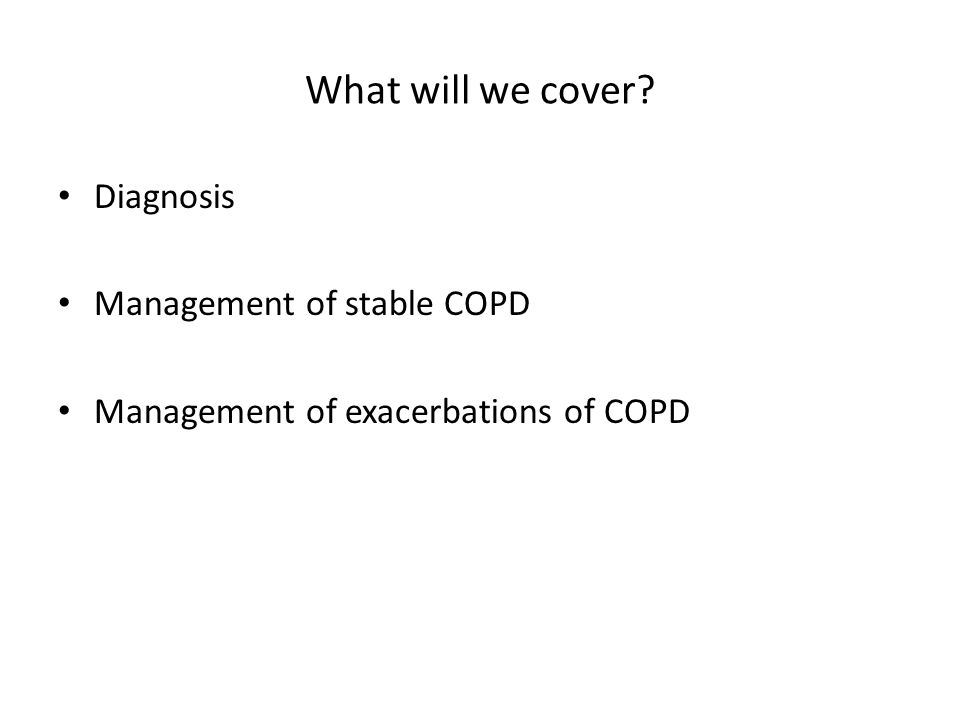 What will we cover?

• Diagnosis

• Management of stable COPD

• Management of exacerbations of COPD